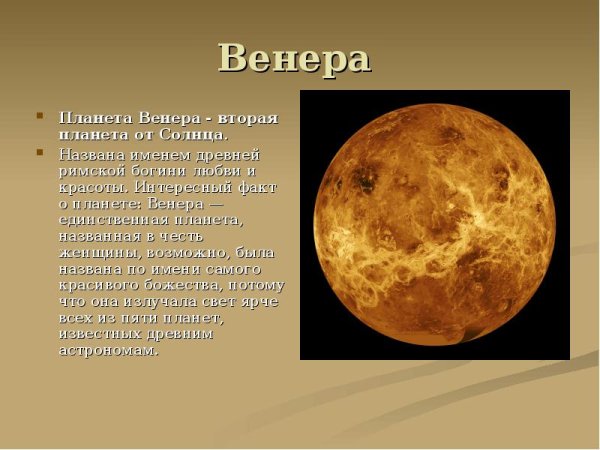 Венера

Планета Венера - вторая планета от Солнца.

Названа именем древней римской богини любви и красоты. Интересный факт о планете: Венера — единственная планета, названная в честь женщины, возможно, была названа по имени самого красивого божества, потому что она излучала свет ярче всех из пяти планет, известных древним астрономам.